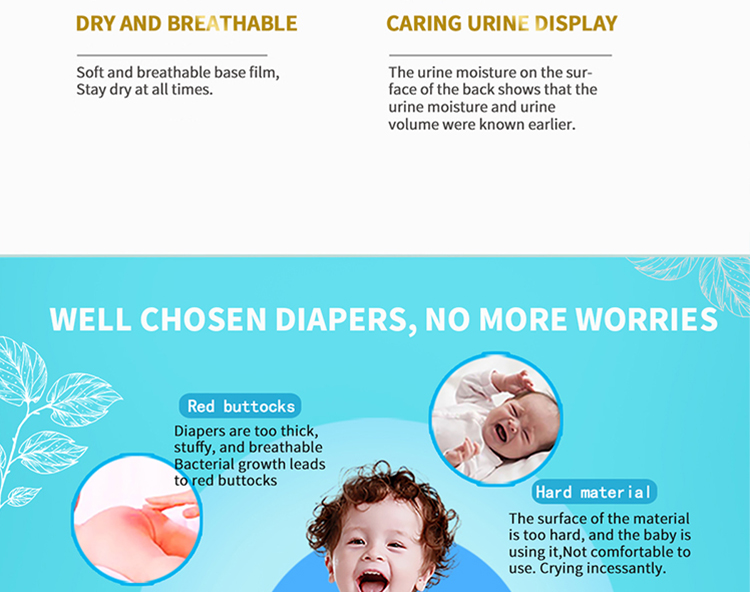 DRY AND BREATHABLE

Soft and breathable base film, Stay dry at all times.

CARING URINE DISPLAY

The urine moisture on the surface of the back shows that the urine moisture and urine volume were known earlier.

WELL CHOSEN DIAPERS, NO MORE WORRIES

Red buttocks

Diapers are too thick, stuffy, and breathable Bacterial growth leads to red buttocks

Hard material

The surface of the material is too hard, and the baby is using it,Not comfortable to use. Crying incessantly.